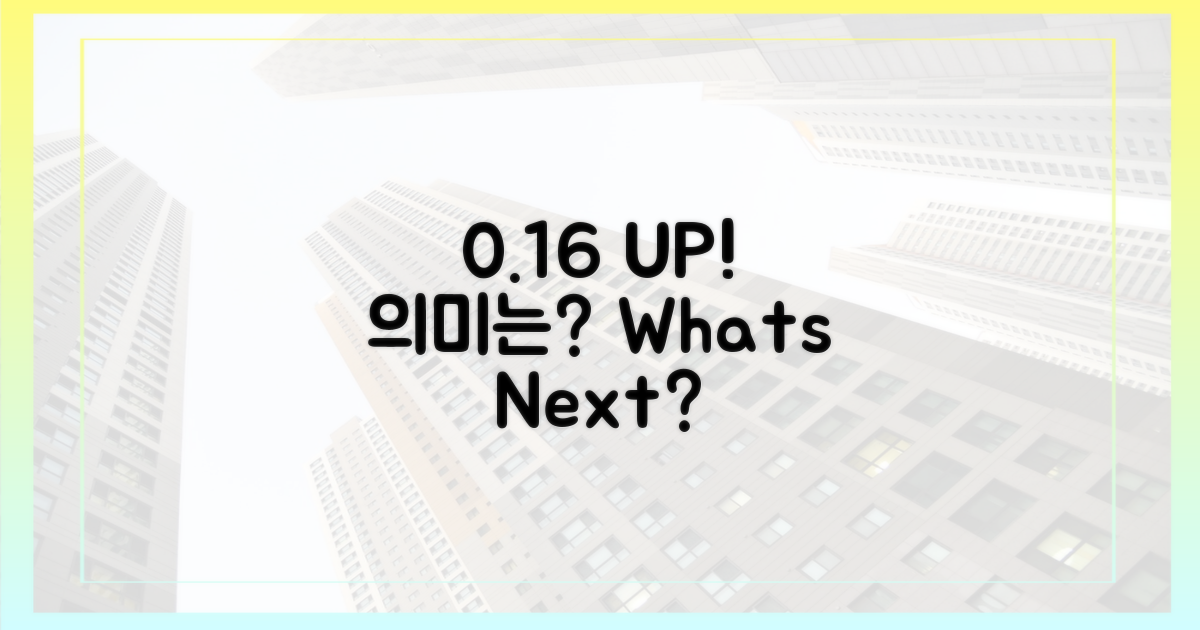 0.16 UP!
의미는? Whats
Next?